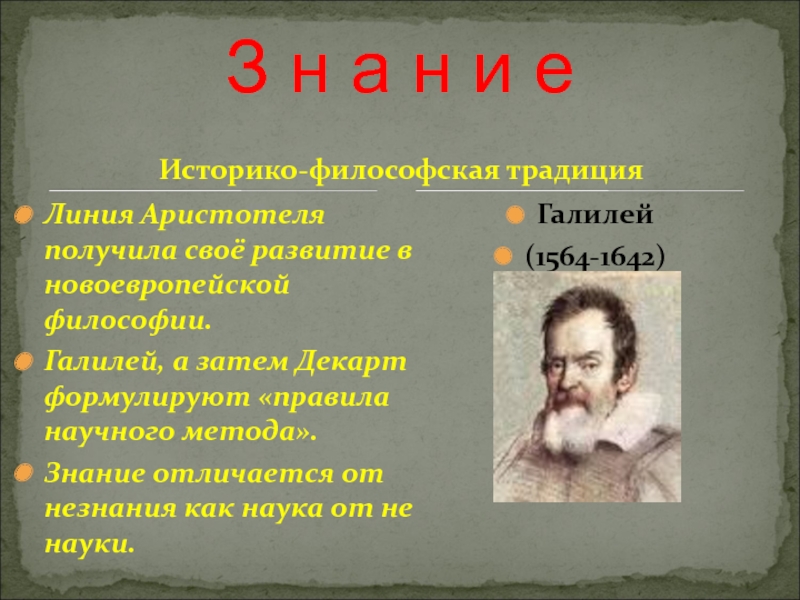 З н а н и е

Историко-философская традиция

Линия Аристотеля получила своё развитие в новоевропейской философии.

Галилей, а затем Декарт формулируют «правила научного метода».

Знание отличается от незнания как наука от не науки.

Галилей

(1564-1642)